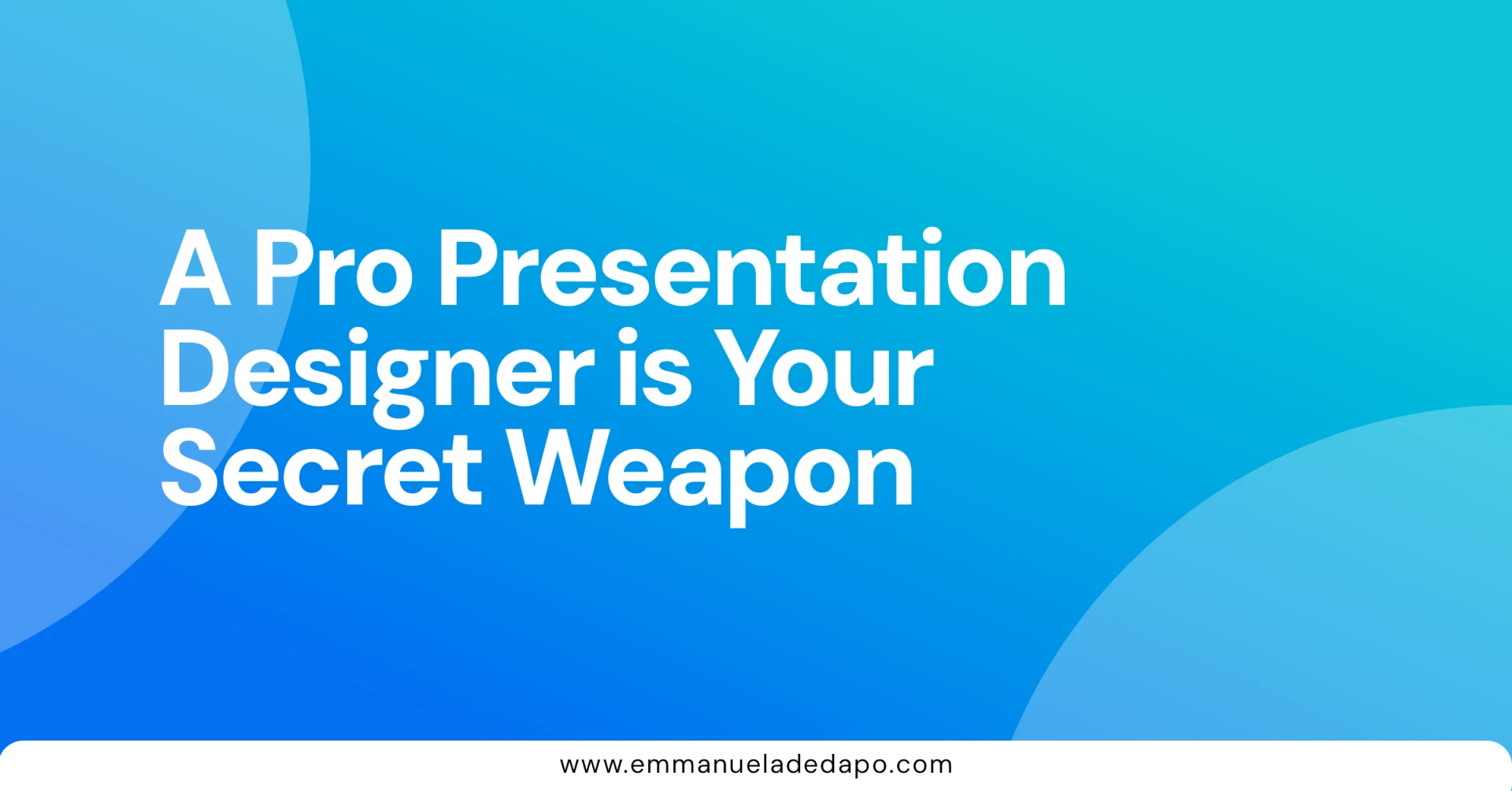 A Pro Presentation Designer is Your Secret Weapon

www.emmanueladedapo.com